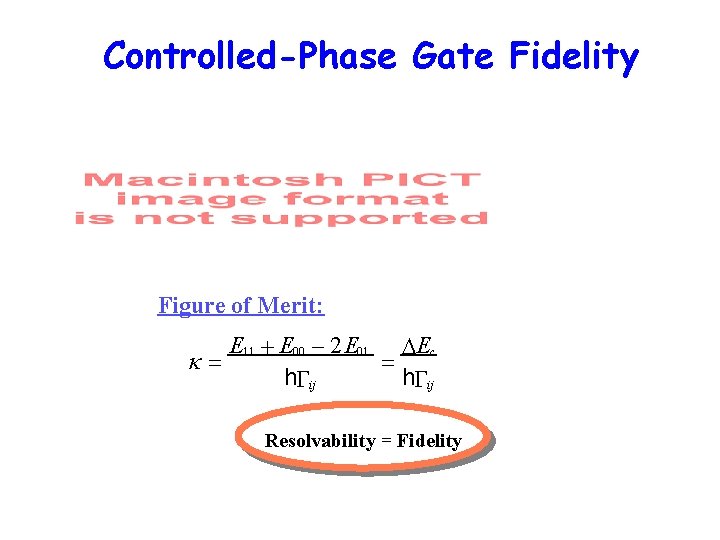 Controlled-Phase Gate Fidelity

Macintosh PICT image format is not supported

Figure of Merit:

$\kappa = \frac{E_{11} + E_{00} - 2E_{01}}{h\Gamma_{ij}} = \frac{\Delta E_c}{h\Gamma_{ij}}$

Resolvability = Fidelity